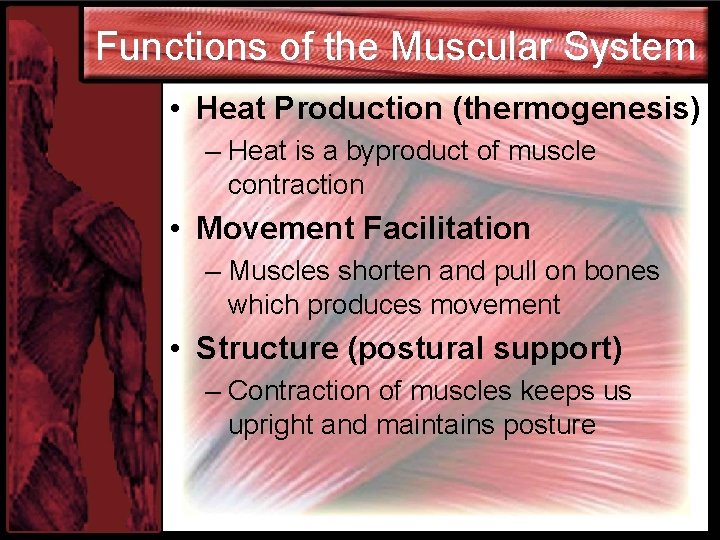 Functions of the Muscular System

• Heat Production (thermogenesis)
– Heat is a byproduct of muscle contraction

• Movement Facilitation
– Muscles shorten and pull on bones which produces movement

• Structure (postural support)
– Contraction of muscles keeps us upright and maintains posture